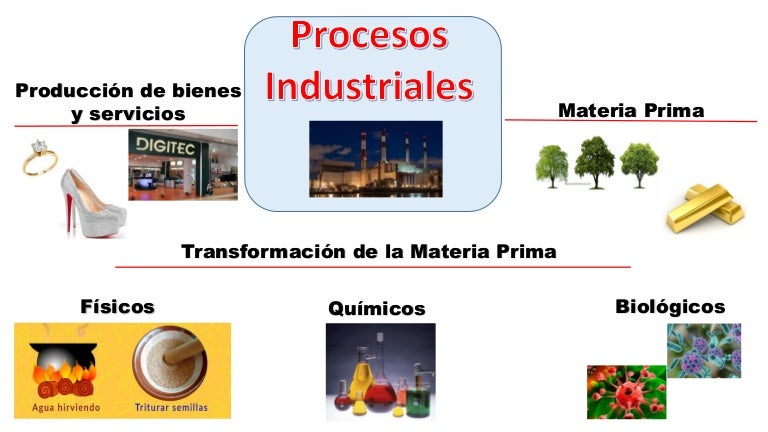 Procesos Industriales

Producción de bienes y servicios

DIGITEC

Materia Prima

Transformación de la Materia Prima

Físicos

Agua hirviendo

Triturar semillas

Químicos

Biológicos